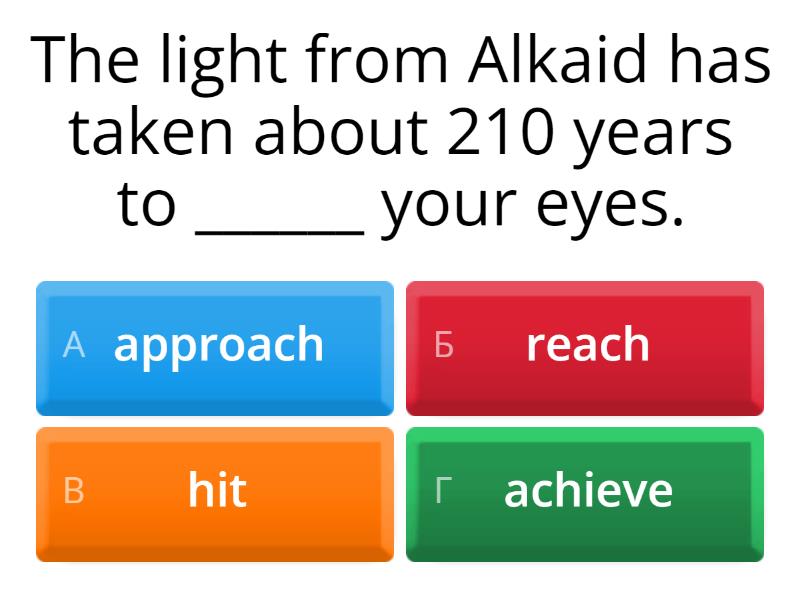 The light from Alkaid has taken about 210 years to ______ your eyes.

А approach

Б reach

В hit

Г achieve